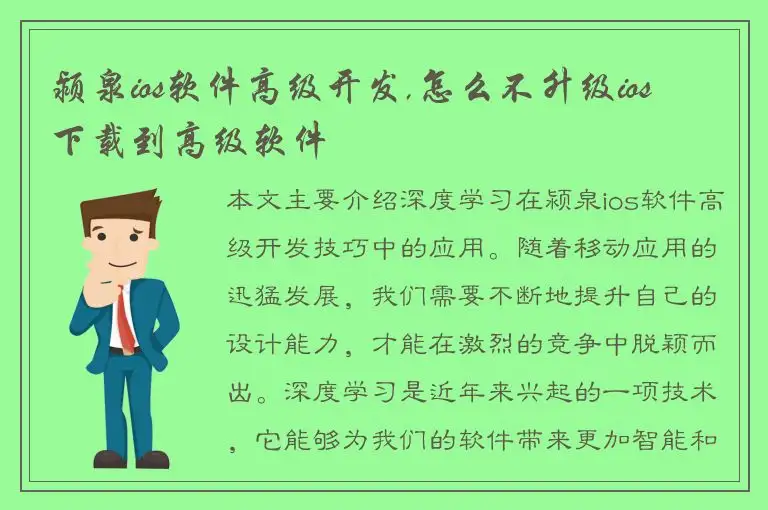 颍泉ios软件高级开发,怎么不升级ios下载到高级软件

本文主要介绍深度学习在颍泉ios软件高级开发技巧中的应用。随着移动应用的迅猛发展，我们需要不断地提升自己的设计能力，才能在激烈的竞争中脱颖而出。深度学习是近年来兴起的一项技术，它能够为我们的软件带来更加智能和